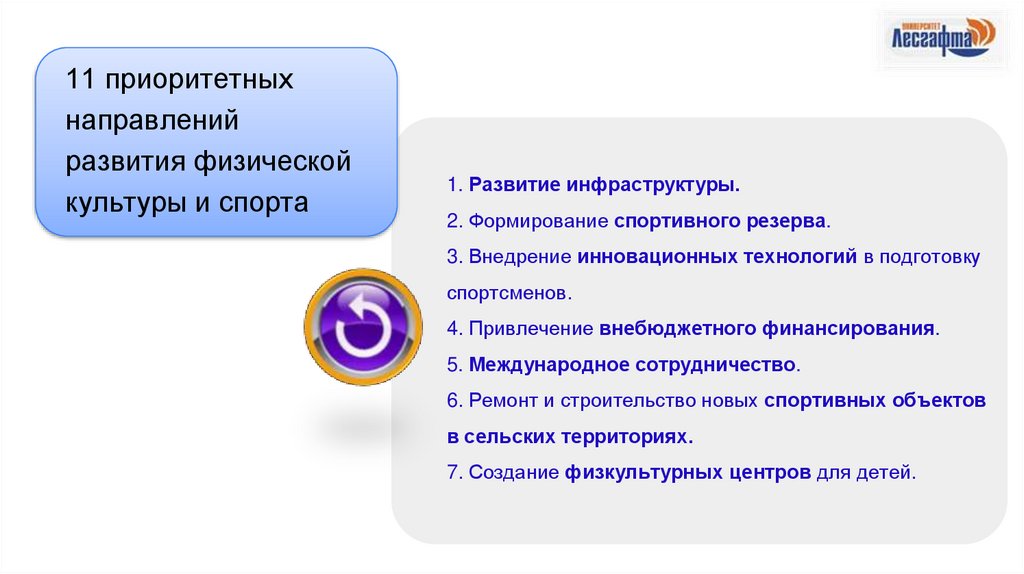 УНИВЕРСИТЕТ Лесгафта

11 приоритетных направлений развития физической культуры и спорта

1. Развитие инфраструктуры.

2. Формирование спортивного резерва.

3. Внедрение инновационных технологий в подготовку спортсменов.

4. Привлечение внебюджетного финансирования.

5. Международное сотрудничество.

6. Ремонт и строительство новых спортивных объектов в сельских территориях.

7. Создание физкультурных центров для детей.